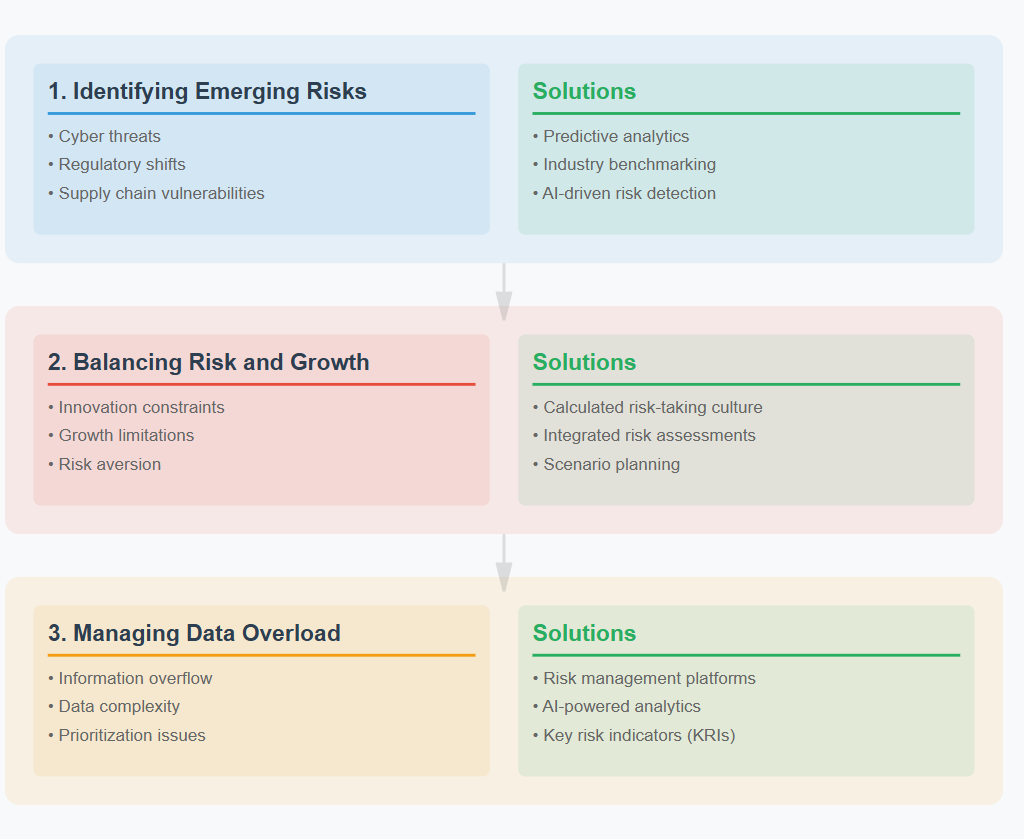 1. Identifying Emerging Risks

• Cyber threats
• Regulatory shifts
• Supply chain vulnerabilities

Solutions

• Predictive analytics
• Industry benchmarking
• AI-driven risk detection

2. Balancing Risk and Growth

• Innovation constraints
• Growth limitations
• Risk aversion

Solutions

• Calculated risk-taking culture
• Integrated risk assessments
• Scenario planning

3. Managing Data Overload

• Information overflow
• Data complexity
• Prioritization issues

Solutions

• Risk management platforms
• AI-powered analytics
• Key risk indicators (KRIs)